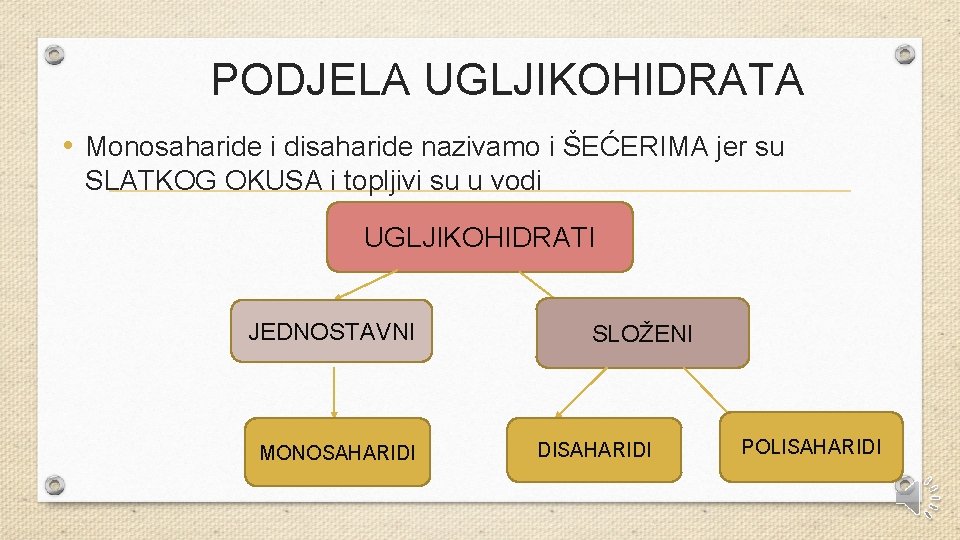 PODJELA UGLJIKOHIDRATA

• Monosaharide i disaharide nazivamo i ŠEĆERIMA jer su SLATKOG OKUSA i topljivi su u vodi

UGLJIKOHIDRATI

JEDNOSTAVNI

SLOŽENI

MONOSAHARIDI

DISAHARIDI

POLISAHARIDI